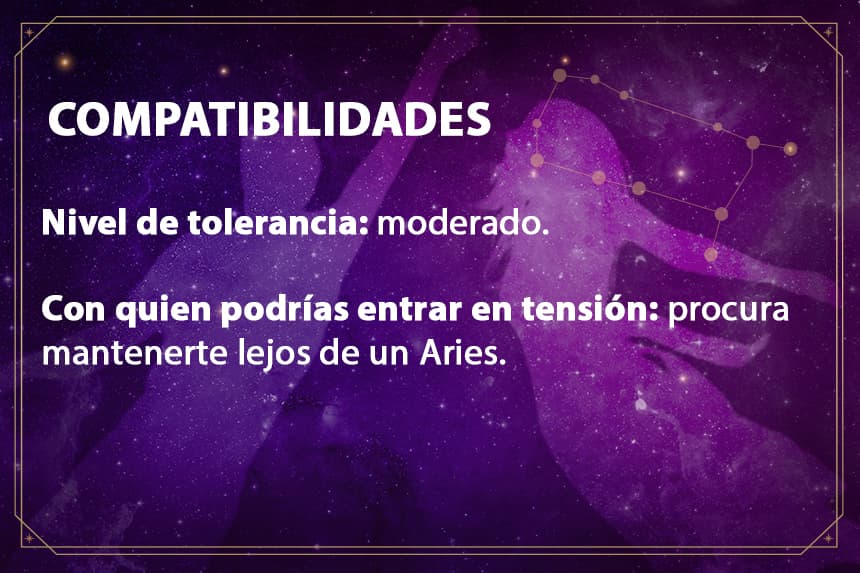 COMPATIBILIDADES

Nivel de tolerancia: moderado.

Con quien podrías entrar en tensión: procura mantenerte lejos de un Aries.